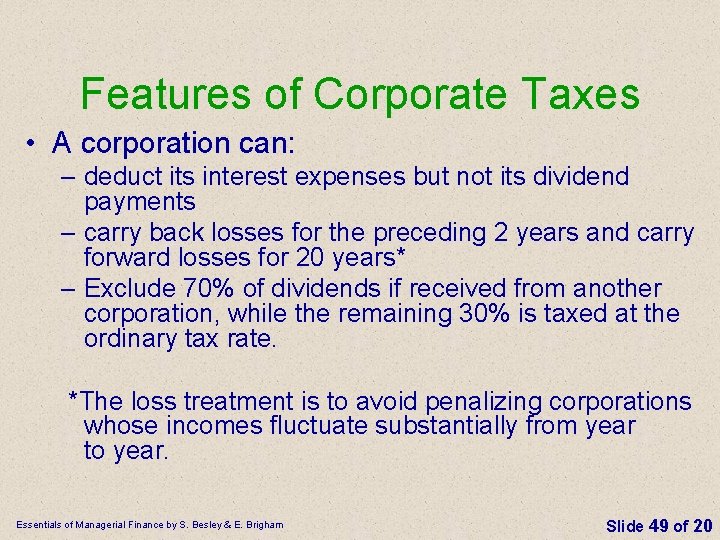 Features of Corporate Taxes

• A corporation can:

– deduct its interest expenses but not its dividend payments

– carry back losses for the preceding 2 years and carry forward losses for 20 years*

– Exclude 70% of dividends if received from another corporation, while the remaining 30% is taxed at the ordinary tax rate.

*The loss treatment is to avoid penalizing corporations whose incomes fluctuate substantially from year to year.

Essentials of Managerial Finance by S. Besley & E. Brigham

Slide 49 of 20